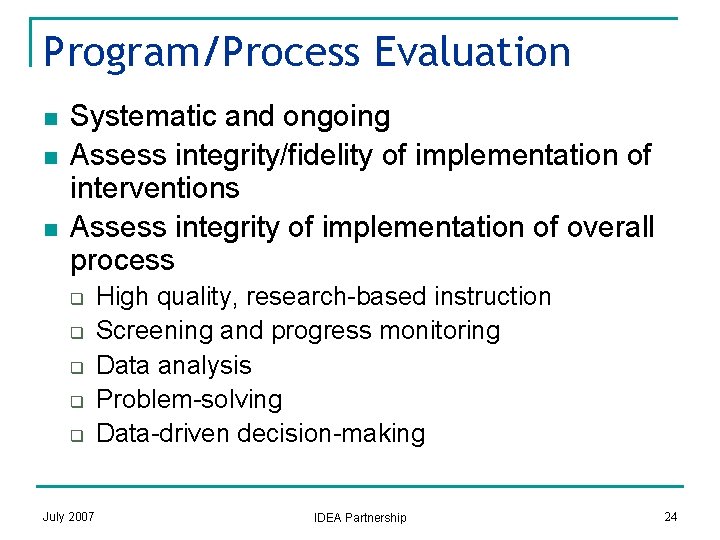 Program/Process Evaluation

- Systematic and ongoing
- Assess integrity/fidelity of implementation of interventions
- Assess integrity of implementation of overall process
  - High quality, research-based instruction
  - Screening and progress monitoring
  - Data analysis
  - Problem-solving
  - Data-driven decision-making

July 2007

IDEA Partnership

24